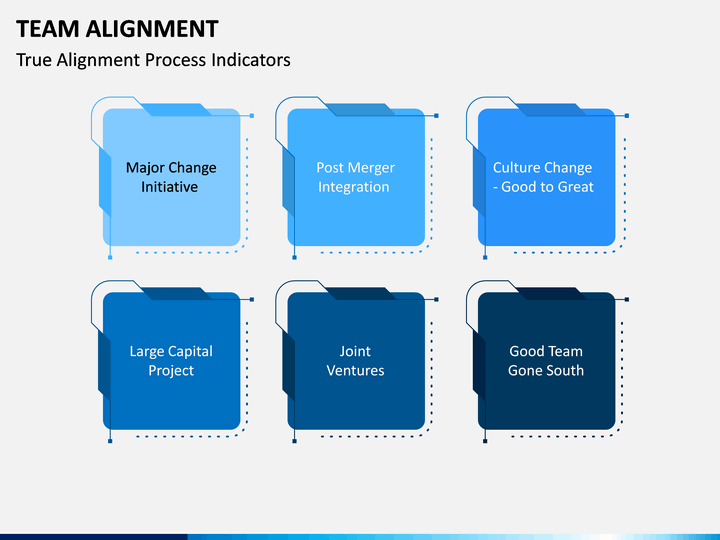 TEAM ALIGNMENT

True Alignment Process Indicators

Major Change Initiative

Post Merger Integration

Culture Change - Good to Great

Large Capital Project

Joint Ventures

Good Team Gone South